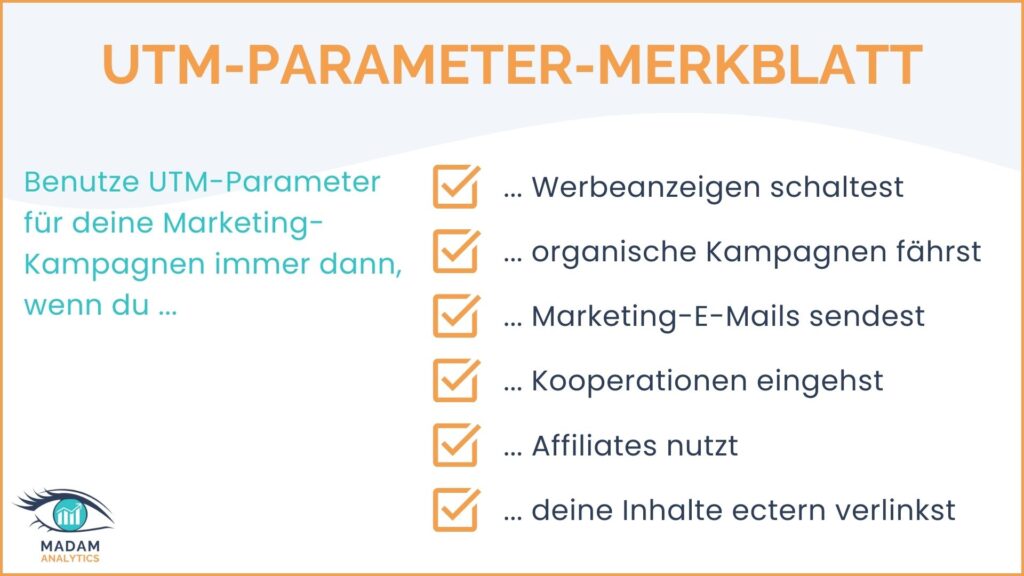 UTM-PARAMETER-MERKBLATT

Benutze UTM-Parameter für deine Marketing-Kampagnen immer dann, wenn du …

… Werbeanzeigen schaltest

… organische Kampagnen fährst

… Marketing-E-Mails sendest

… Kooperationen eingehst

… Affiliates nutzt

… deine Inhalte ectern verlinkst

MADAM
ANALYTICS